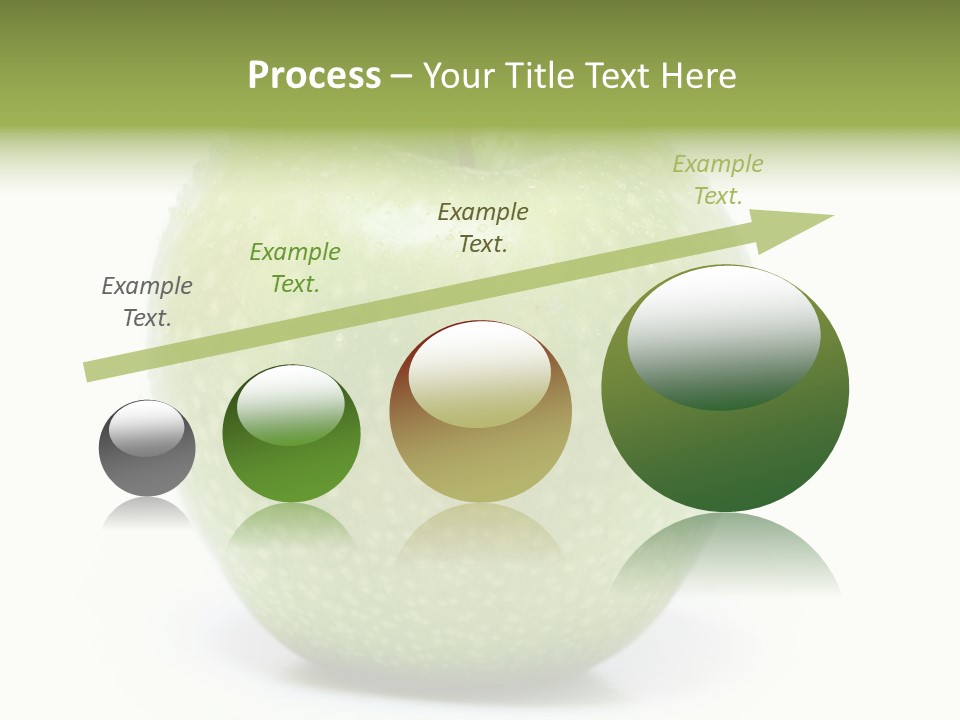 Process – Your Title Text Here

Example Text.

Example Text.

Example Text.

Example Text.